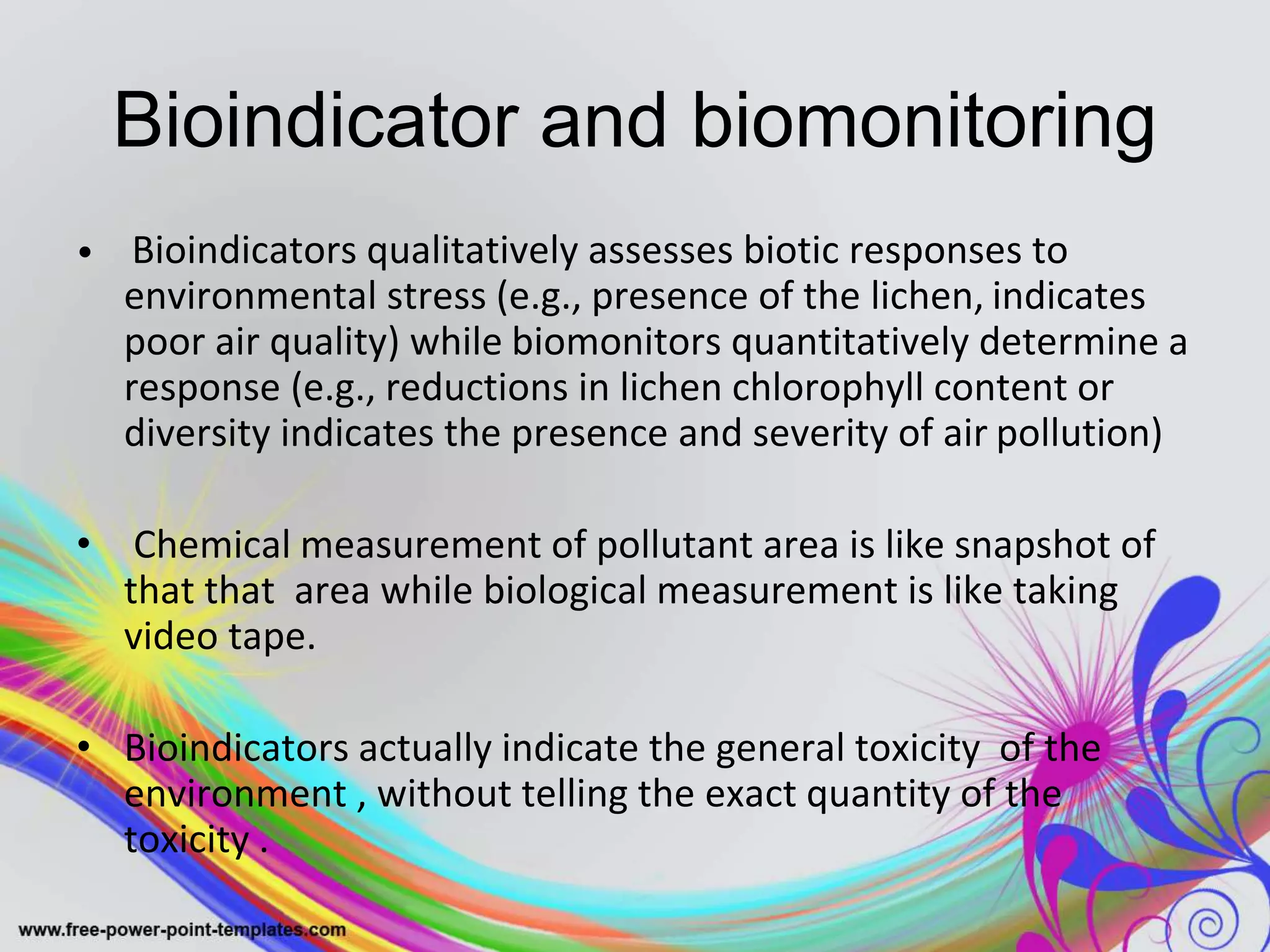 Bioindicator and biomonitoring

• Bioindicators qualitatively assesses biotic responses to environmental stress (e.g., presence of the lichen, indicates poor air quality) while biomonitors quantitatively determine a response (e.g., reductions in lichen chlorophyll content or diversity indicates the presence and severity of air pollution)

• Chemical measurement of pollutant area is like snapshot of that that area while biological measurement is like taking video tape.

• Bioindicators actually indicate the general toxicity of the environment , without telling the exact quantity of the toxicity .

www.free-power-point-templates.com